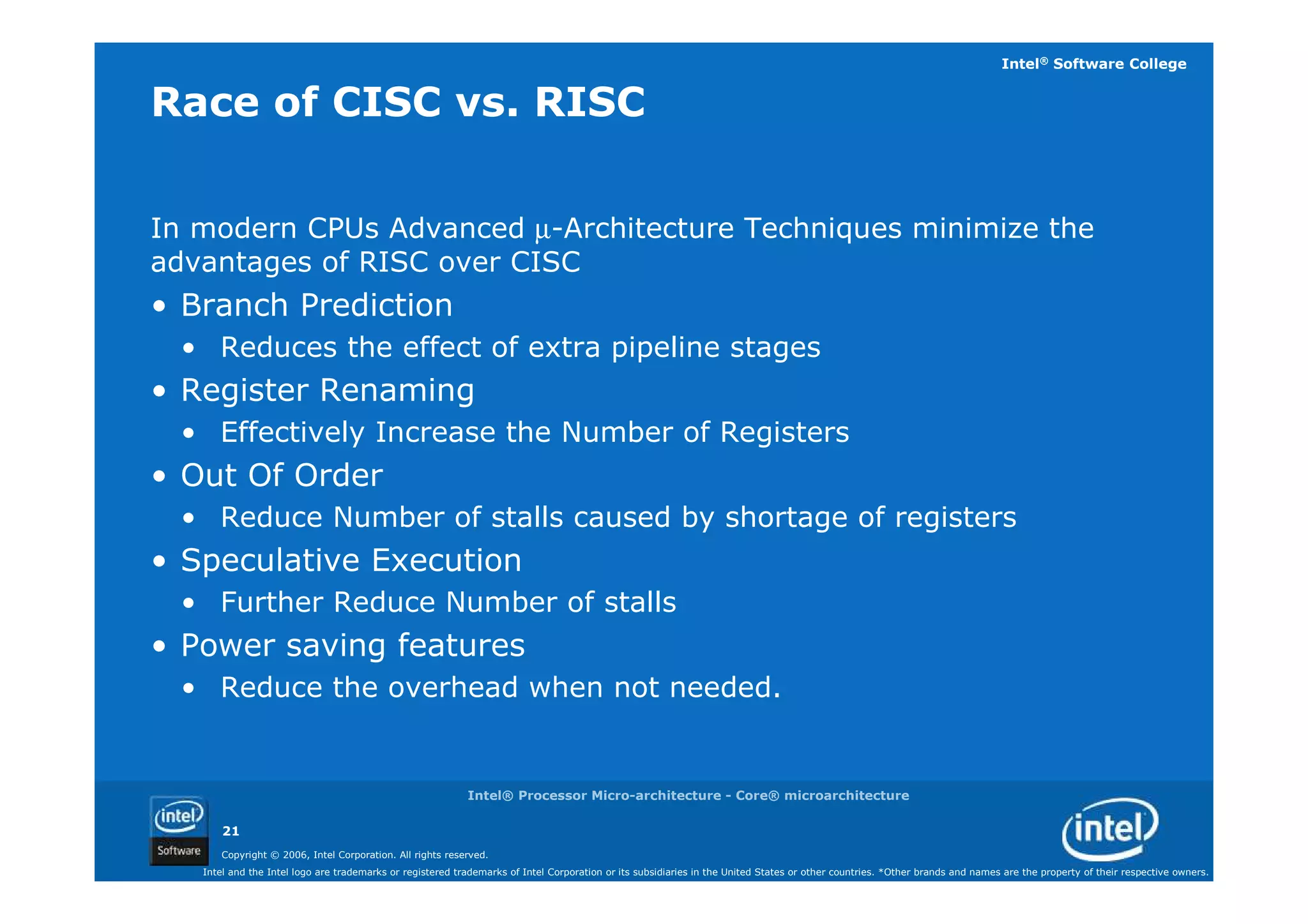 Intel® Software College

Race of CISC vs. RISC

In modern CPUs Advanced μ-Architecture Techniques minimize the advantages of RISC over CISC

• Branch Prediction
  • Reduces the effect of extra pipeline stages
• Register Renaming
  • Effectively Increase the Number of Registers
• Out Of Order
  • Reduce Number of stalls caused by shortage of registers
• Speculative Execution
  • Further Reduce Number of stalls
• Power saving features
  • Reduce the overhead when not needed.

Intel® Processor Micro-architecture - Core® microarchitecture

intel Software

21

Copyright © 2006, Intel Corporation. All rights reserved.

Intel and the Intel logo are trademarks or registered trademarks of Intel Corporation or its subsidiaries in the United States or other countries. *Other brands and names are the property of their respective owners.

intel